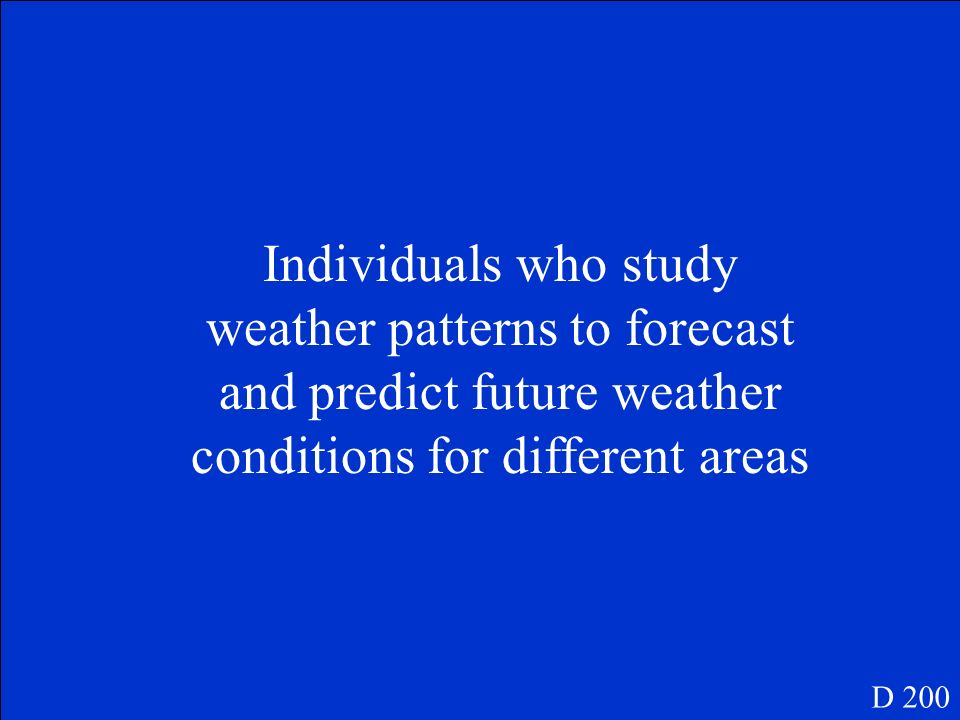 Individuals who study weather patterns to forecast and predict future weather conditions for different areas

D 200